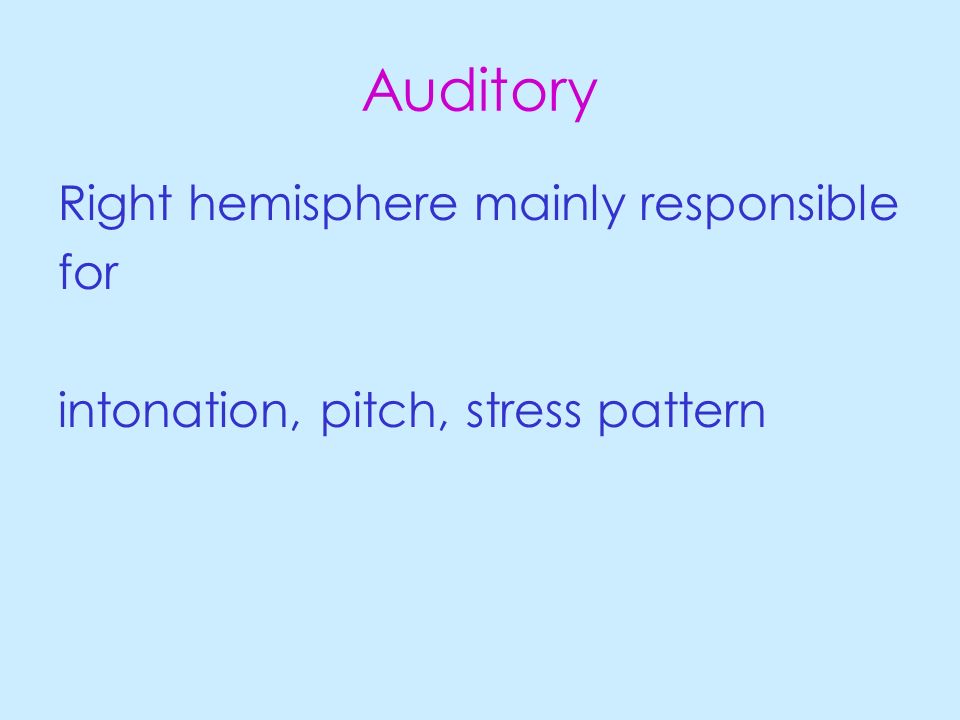 Auditory

Right hemisphere mainly responsible for

intonation, pitch, stress pattern